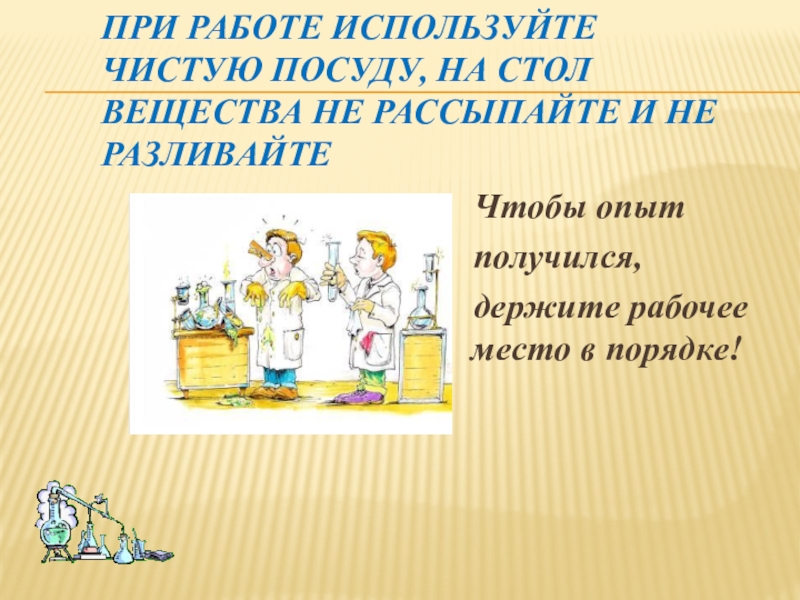 ПРИ РАБОТЕ ИСПОЛЬЗУЙТЕ ЧИСТУЮ ПОСУДУ, НА СТОЛ ВЕЩЕСТВА НЕ РАССЫПАЙТЕ И НЕ РАЗЛИВАЙТЕ

Чтобы опыт получился, держите рабочее место в порядке!